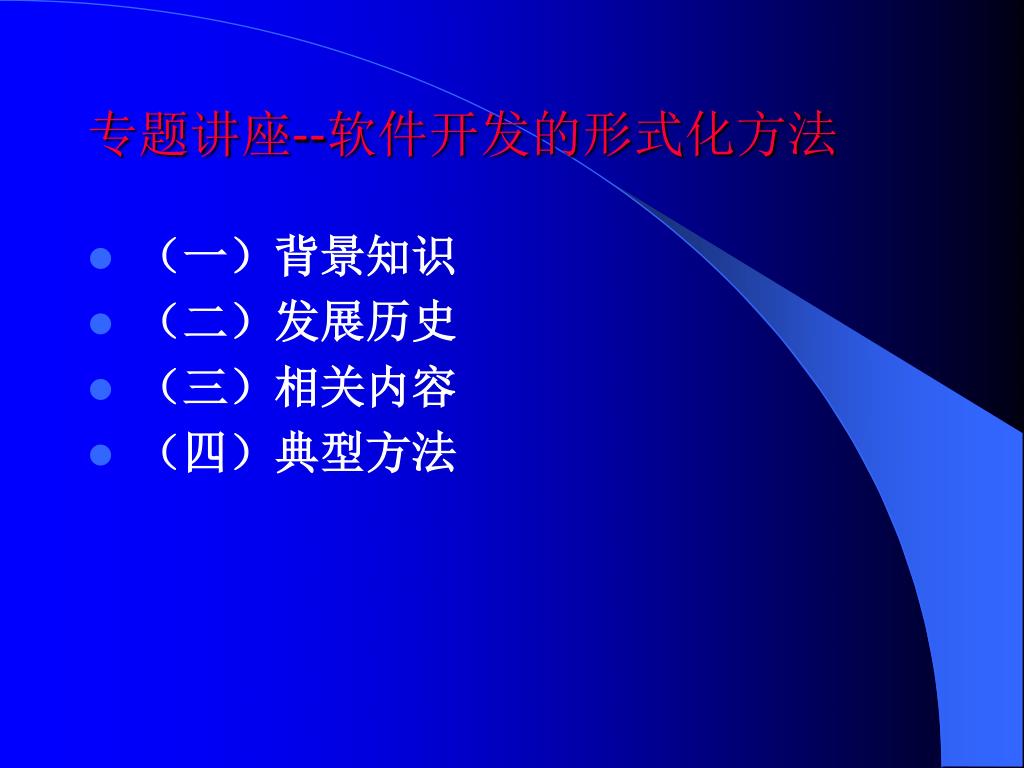 专题讲座--软件开发的形式化方法

- （一）背景知识
- （二）发展历史
- （三）相关内容
- （四）典型方法